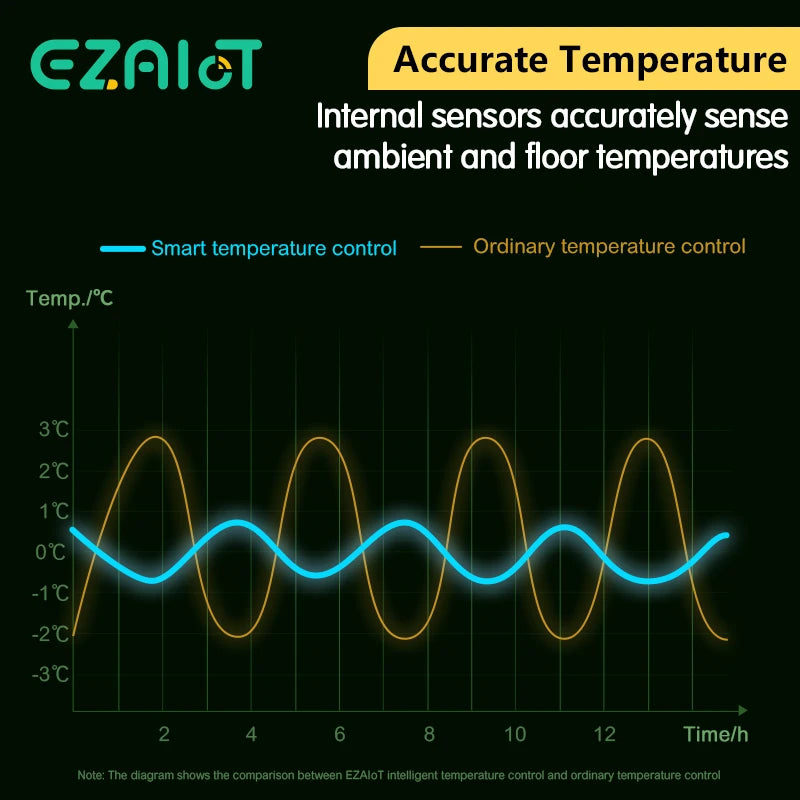 EZAIoT

Accurate Temperature

Internal sensors accurately sense ambient and floor temperatures

Smart temperature control
Ordinary temperature control

Temp./℃

3℃
2℃
1℃
0℃
-1℃
-2℃
-3℃

2
4
6
8
10
12
Time/h

Note: The diagram shows the comparison between EZAIoT intelligent temperature control and ordinary temperature control